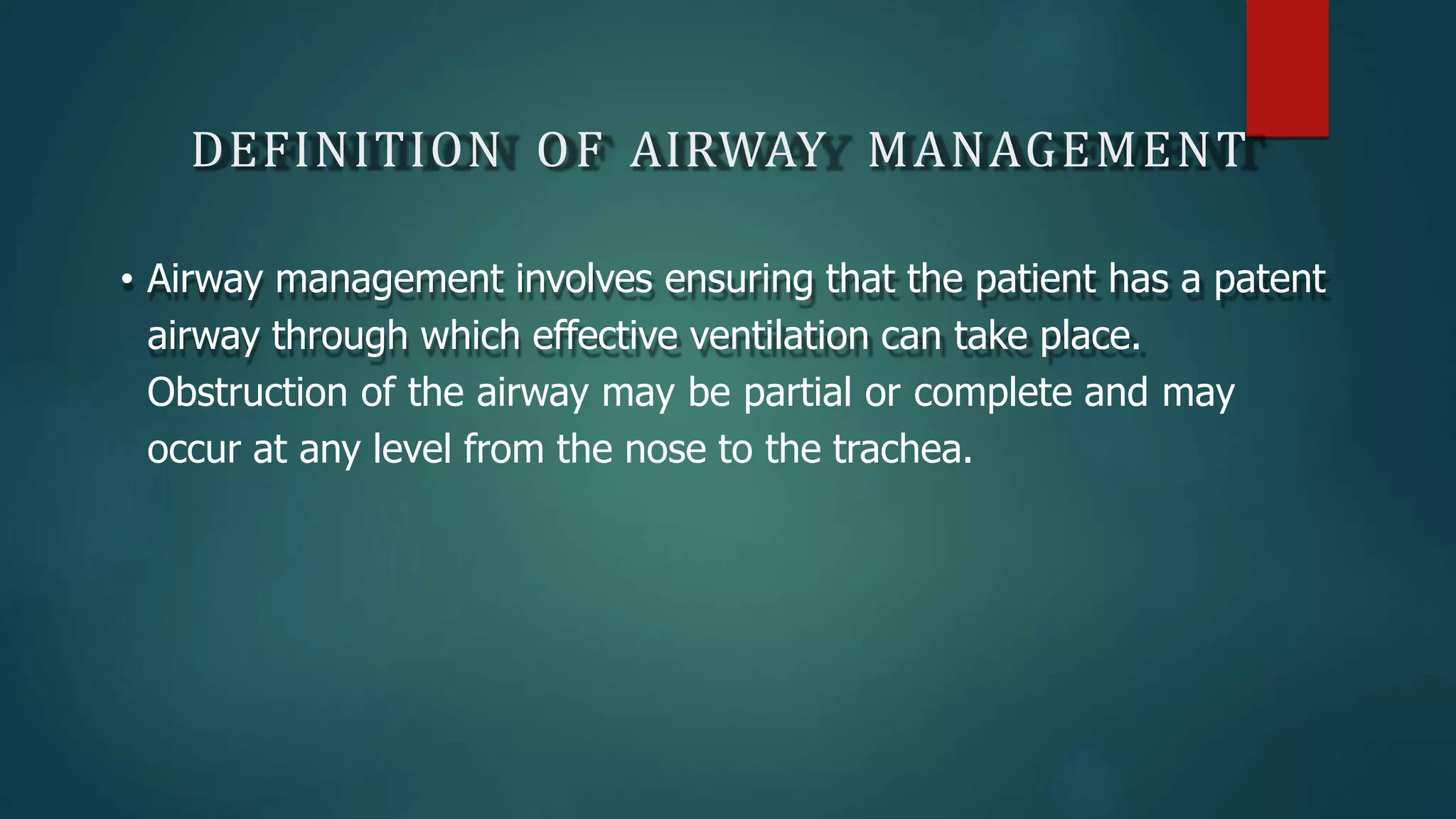 DEFINITION OF AIRWAY MANAGEMENT

• Airway management involves ensuring that the patient has a patent airway through which effective ventilation can take place. Obstruction of the airway may be partial or complete and may occur at any level from the nose to the trachea.